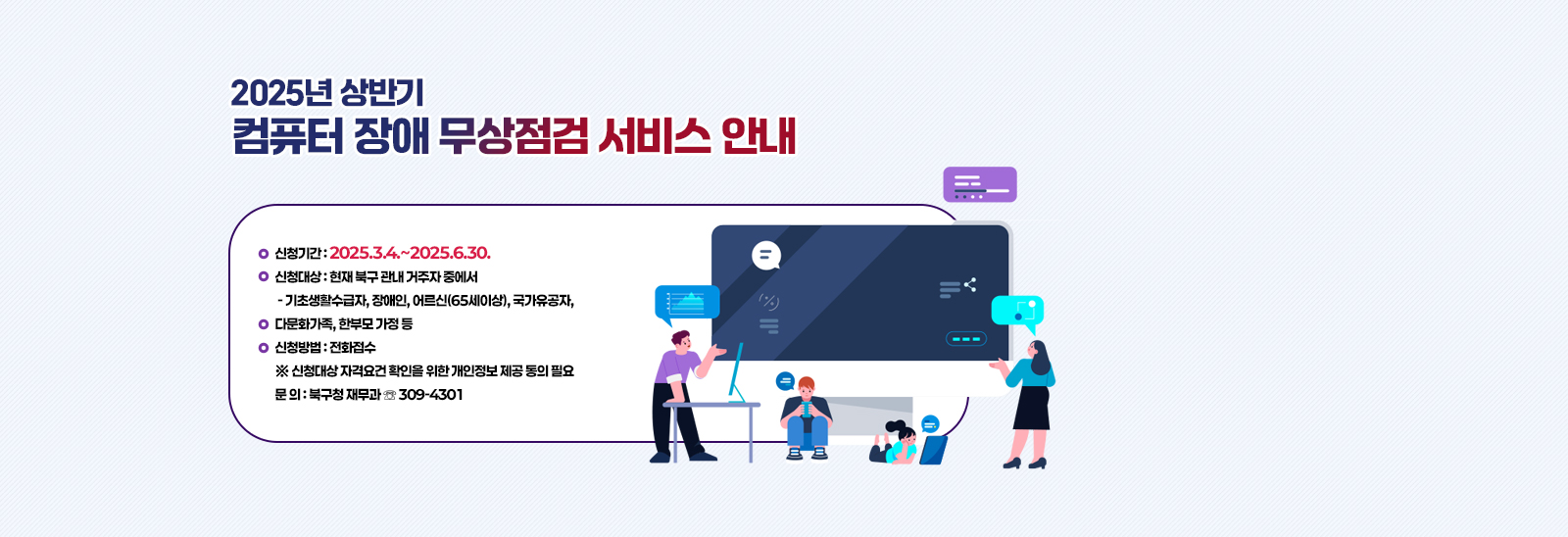 2025년 상반기
컴퓨터 장애 무상점검 서비스 안내

신청기간 : 2025.3.4.~2025.6.30.
신청대상 : 현재 북구 관내 거주자 중에서
- 기초생활수급자, 장애인, 어르신(65세이상), 국가유공자,
다문화가족, 한부모 가정 등
신청방법 : 전화접수
※ 신청대상 자격요건 확인을 위한 개인정보 제공 동의 필요
문 의 : 북구청 재무과 ☏ 309-4301